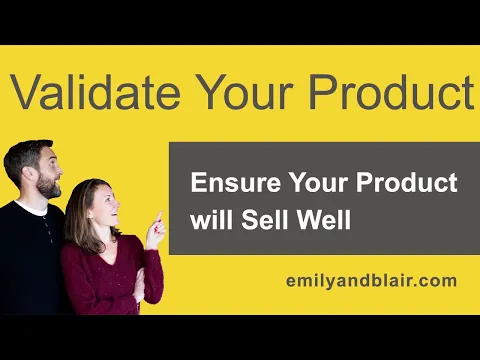 Validate Your Product

Ensure Your Product will Sell Well

emilyandblair.com